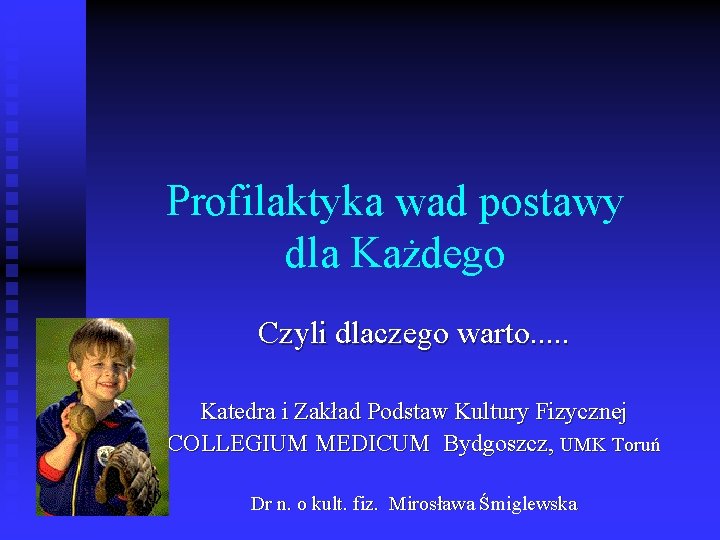 Profilaktyka wad postawy dla Każdego

Czyli dlaczego warto.....

Katedra i Zakład Podstaw Kultury Fizycznej
COLLEGIUM MEDICUM Bydgoszcz, UMK Toruń

Dr n. o kult. fiz. Mirosława Śmiglewska